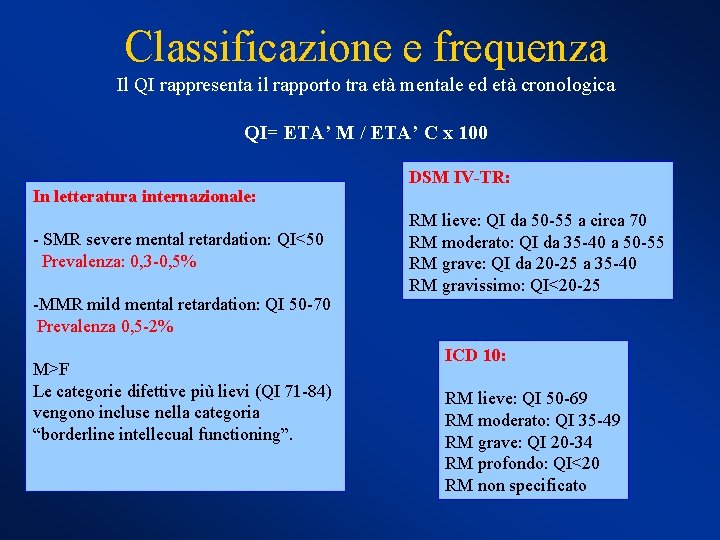 Classificazione e frequenza

Il QI rappresenta il rapporto tra età mentale ed età cronologica

QI= ETA' M / ETA' C x 100

In letteratura internazionale:

- SMR severe mental retardation: QI<50
Prevalenza: 0,3-0,5%

-MMR mild mental retardation: QI 50-70
Prevalenza 0,5-2%

M>F
Le categorie difettive più lievi (QI 71-84) vengono incluse nella categoria "borderline intellecual functioning".

DSM IV-TR:

RM lieve: QI da 50-55 a circa 70
RM moderato: QI da 35-40 a 50-55
RM grave: QI da 20-25 a 35-40
RM gravissimo: QI<20-25

ICD 10:

RM lieve: QI 50-69
RM moderato: QI 35-49
RM grave: QI 20-34
RM profondo: QI<20
RM non specificato